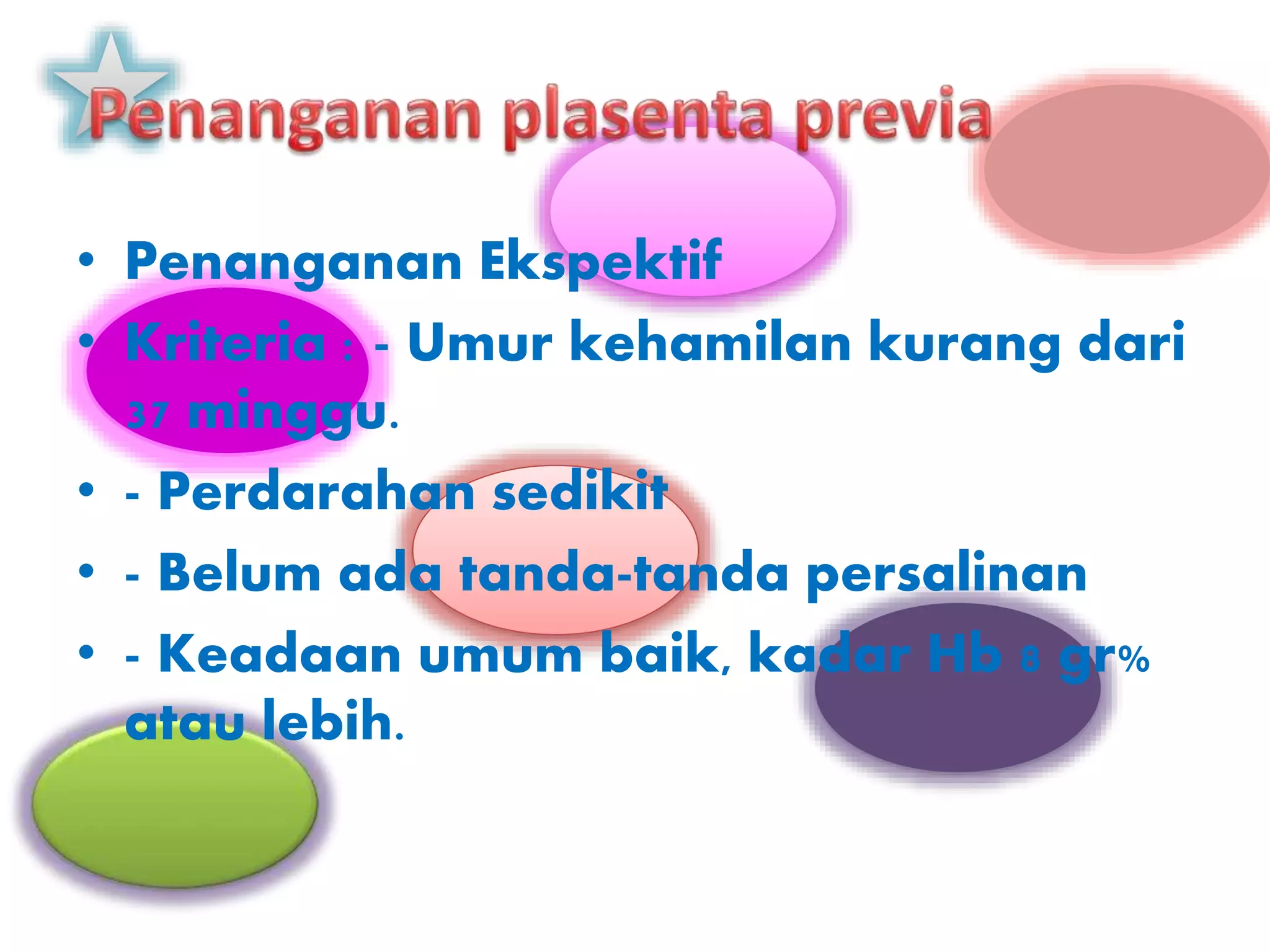 Penanganan plasenta previa

• Penanganan Ekspektif
• Kriteria : - Umur kehamilan kurang dari 37 minggu.
• - Perdarahan sedikit
• - Belum ada tanda-tanda persalinan
• - Keadaan umum baik, kadar Hb 8 gr% atau lebih.